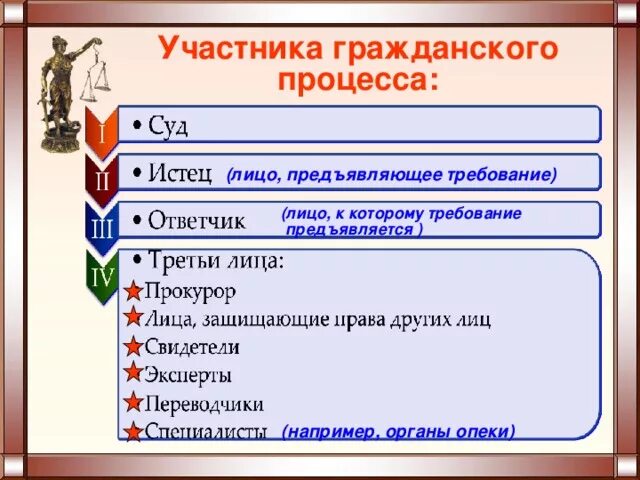 Участника гражданского процесса:

I
• Суд

II
• Истец (лицо, предъявляющее требование)

III
• Ответчик (лицо, к которому требование предъявляется )

IV
• Третьи лица:
Прокурор
Лица, защищающие права других лиц
Свидетели
Эксперты
Переводчики
Специалисты (например, органы опеки)